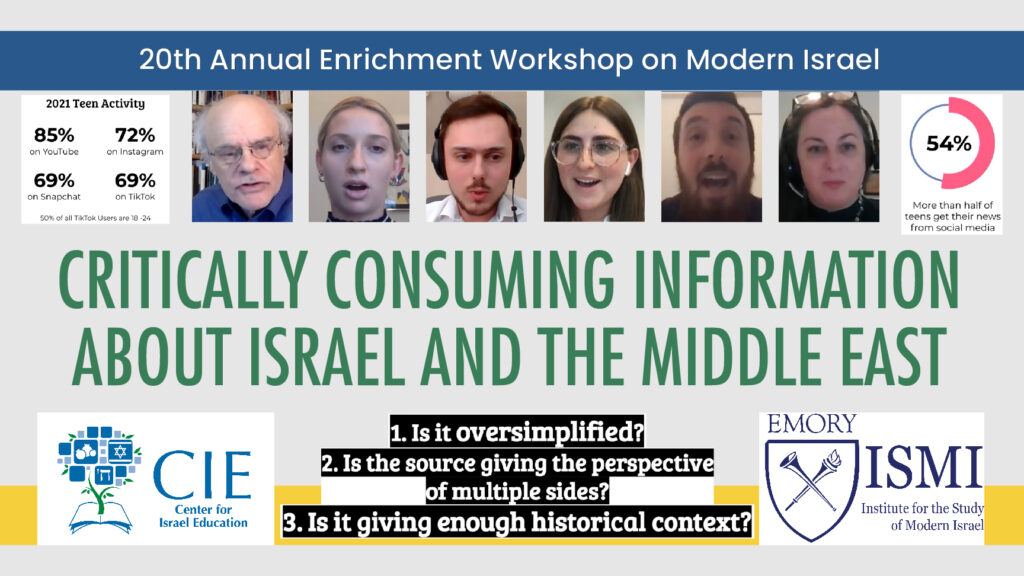 20th Annual Enrichment Workshop on Modern Israel

2021 Teen Activity

85%
on YouTube

72%
on Instagram

69%
on Snapchat

69%
on TikTok

50% of all TikTok Users are 18 -24

54%

More than half of teens get their news from social media

CRITICALLY CONSUMING INFORMATION ABOUT ISRAEL AND THE MIDDLE EAST

CIE
Center for Israel Education

1. Is it oversimplified?
2. Is the source giving the perspective of multiple sides?
3. Is it giving enough historical context?

EMORY
ISMI
Institute for the Study of Modern Israel